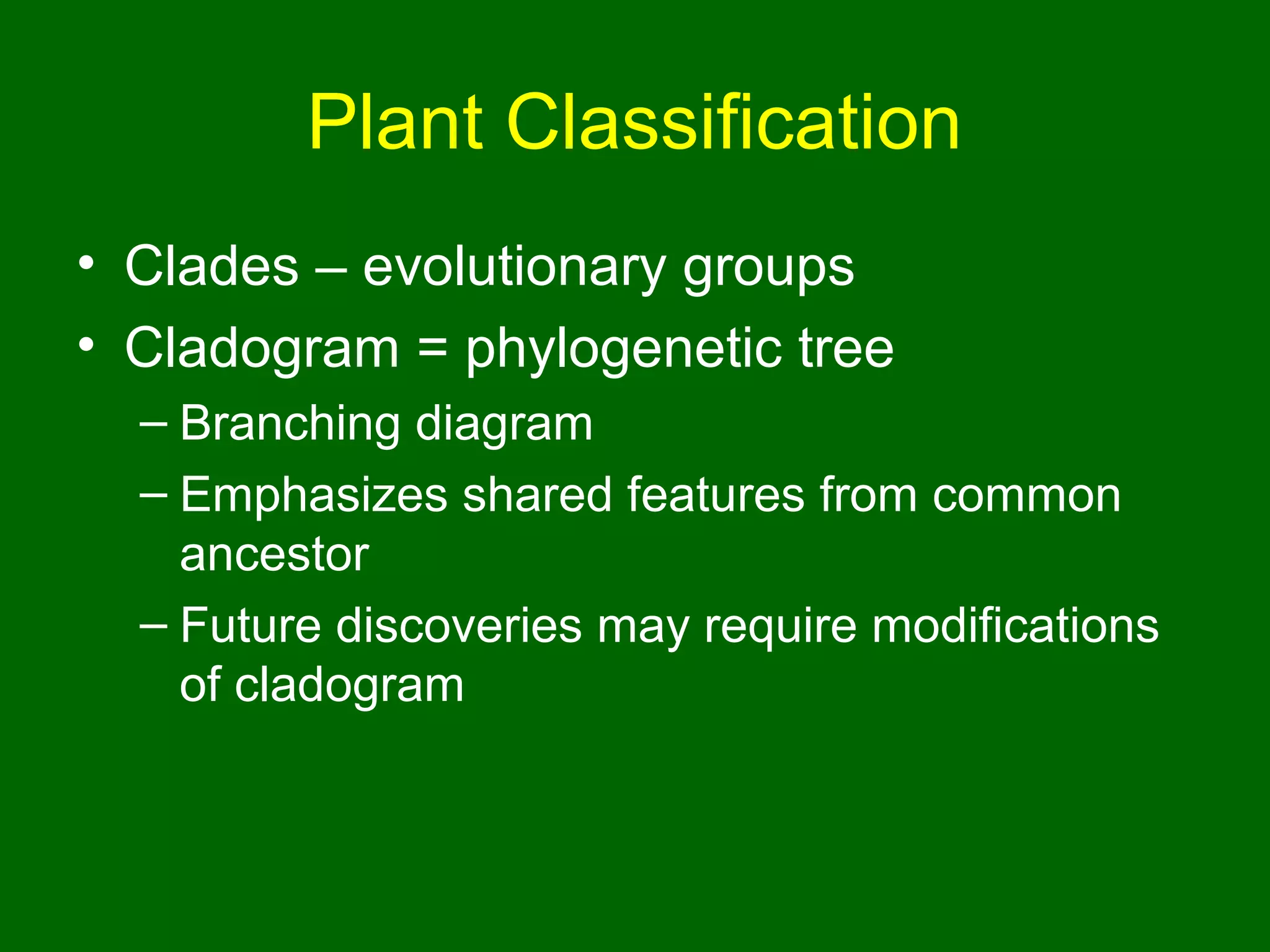 Plant Classification

• Clades – evolutionary groups
• Cladogram = phylogenetic tree
– Branching diagram
– Emphasizes shared features from common ancestor
– Future discoveries may require modifications of cladogram